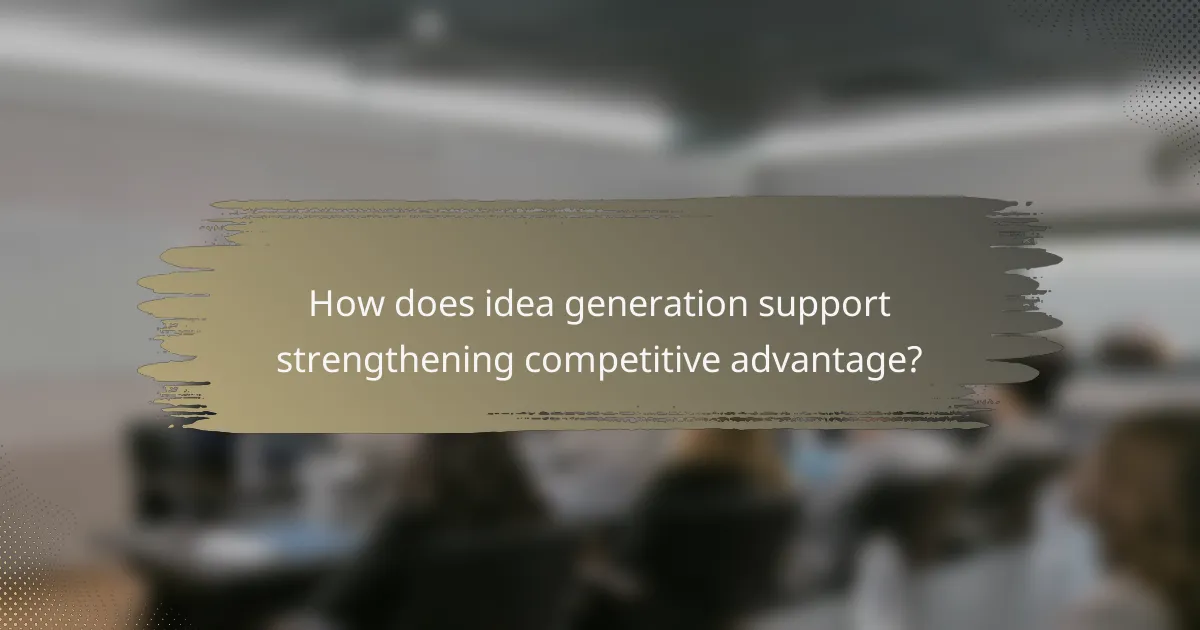 How does idea generation support strengthening competitive advantage?